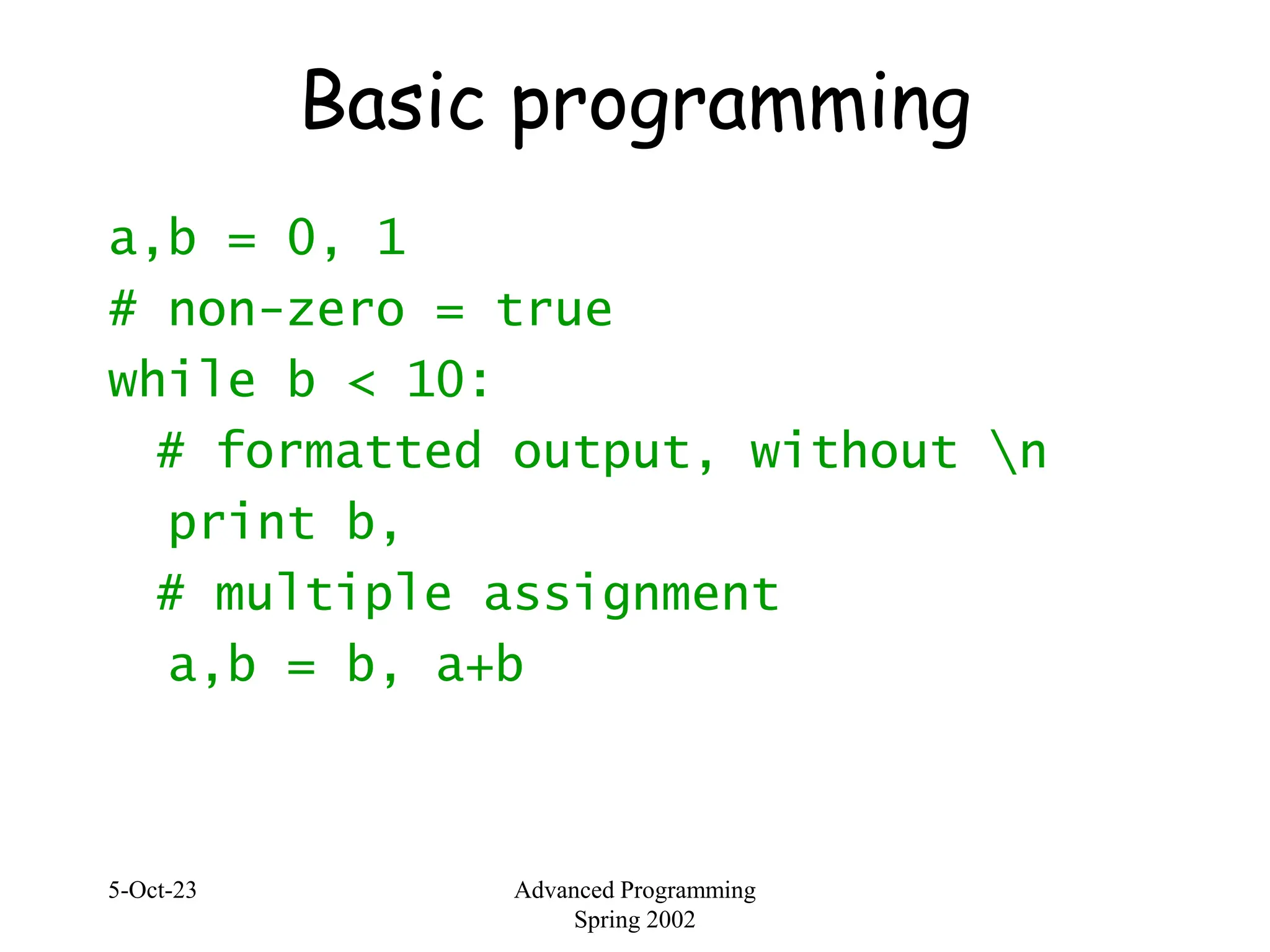 Basic programming

a,b = 0, 1
# non-zero = true
while b < 10:
  # formatted output, without \n
  print b,
  # multiple assignment
  a,b = b, a+b

5-Oct-23

Advanced Programming
Spring 2002